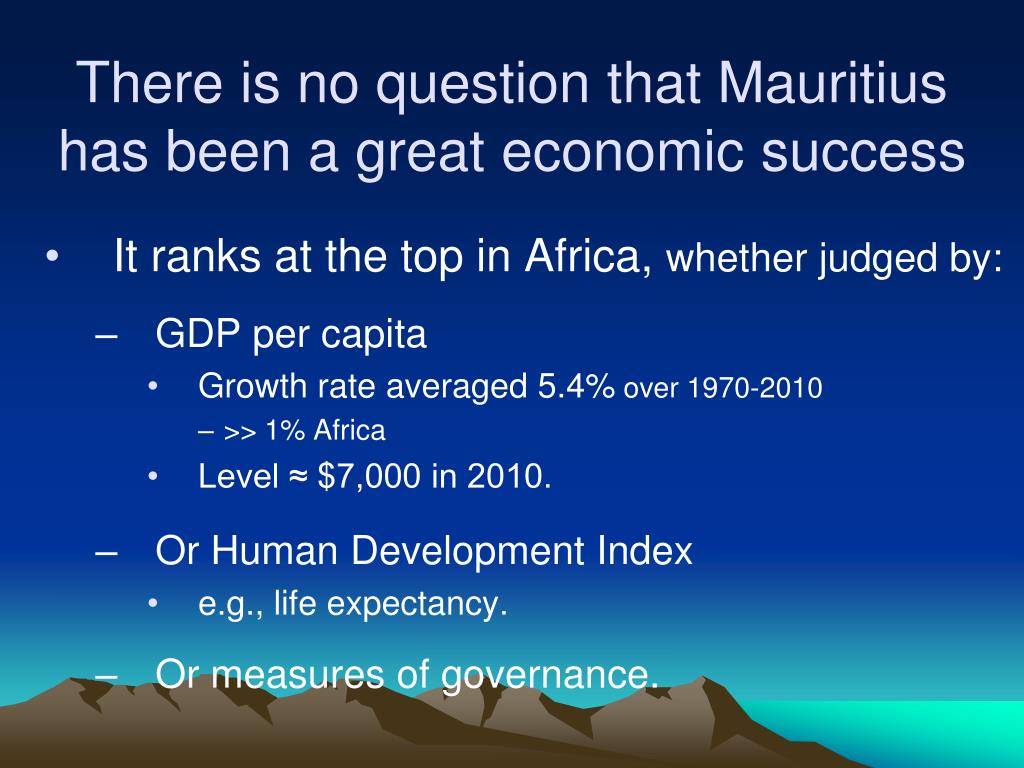 There is no question that Mauritius has been a great economic success

• It ranks at the top in Africa, whether judged by:

– GDP per capita

• Growth rate averaged 5.4% over 1970-2010

– >> 1% Africa

• Level ≈ $7,000 in 2010.

– Or Human Development Index

• e.g., life expectancy.

– Or measures of governance.